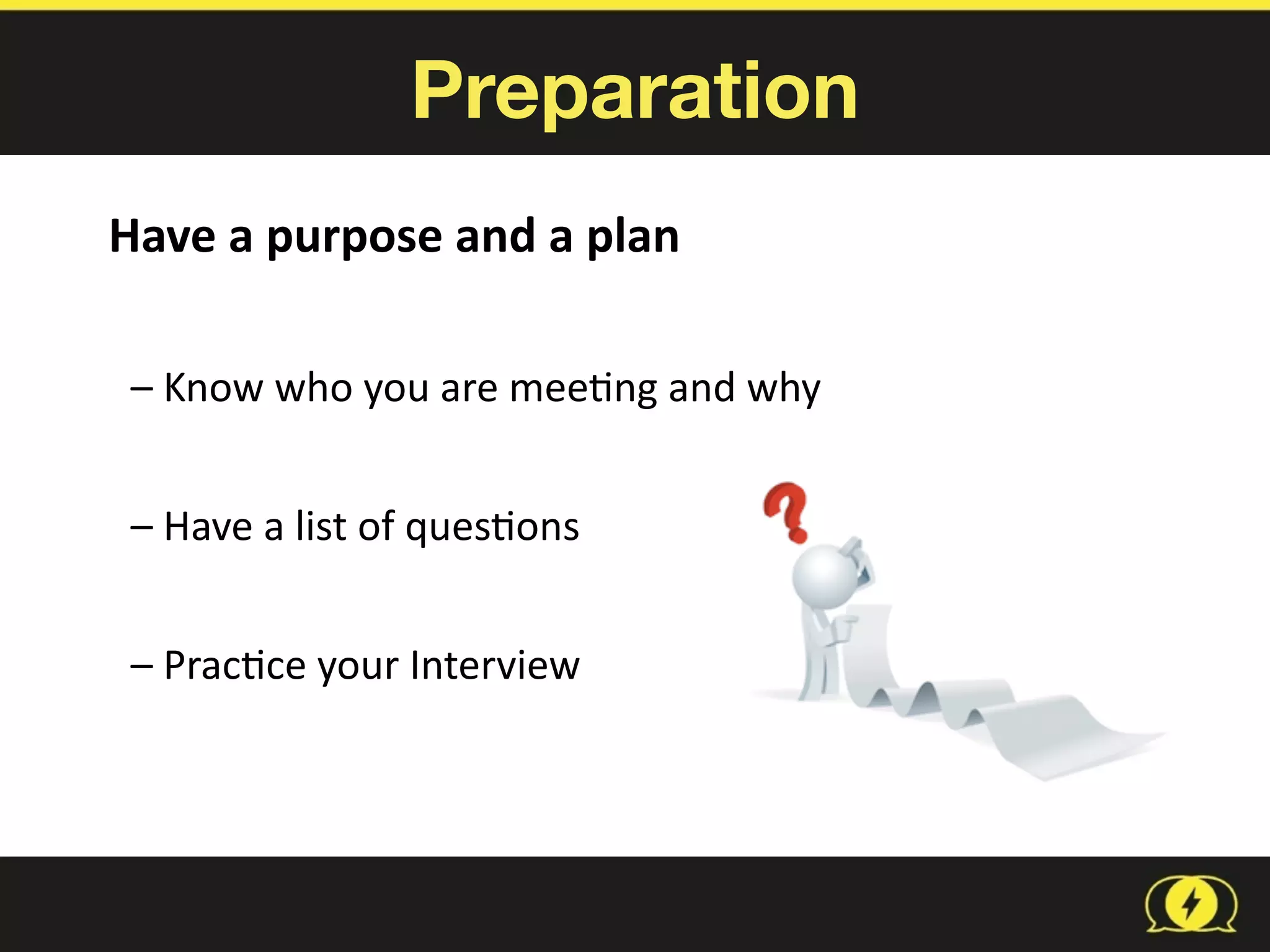 Preparation

Have a purpose and a plan

– Know who you are meeting and why

– Have a list of questions

– Practice your Interview